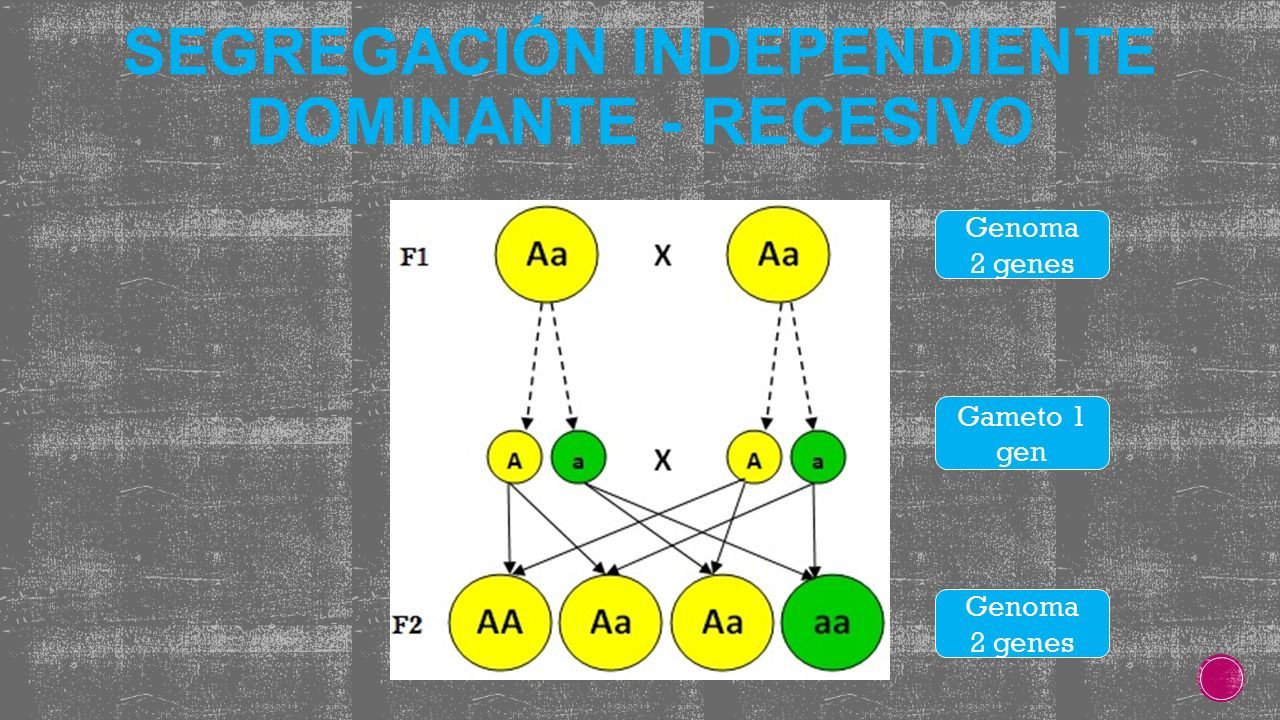 SEGREGACIÓN INDEPENDIENTE DOMINANTE - RECESIVO

F1 Aa X Aa

A a X A a

F2 AA Aa Aa aa

Genoma 2 genes

Gameto 1 gen

Genoma 2 genes